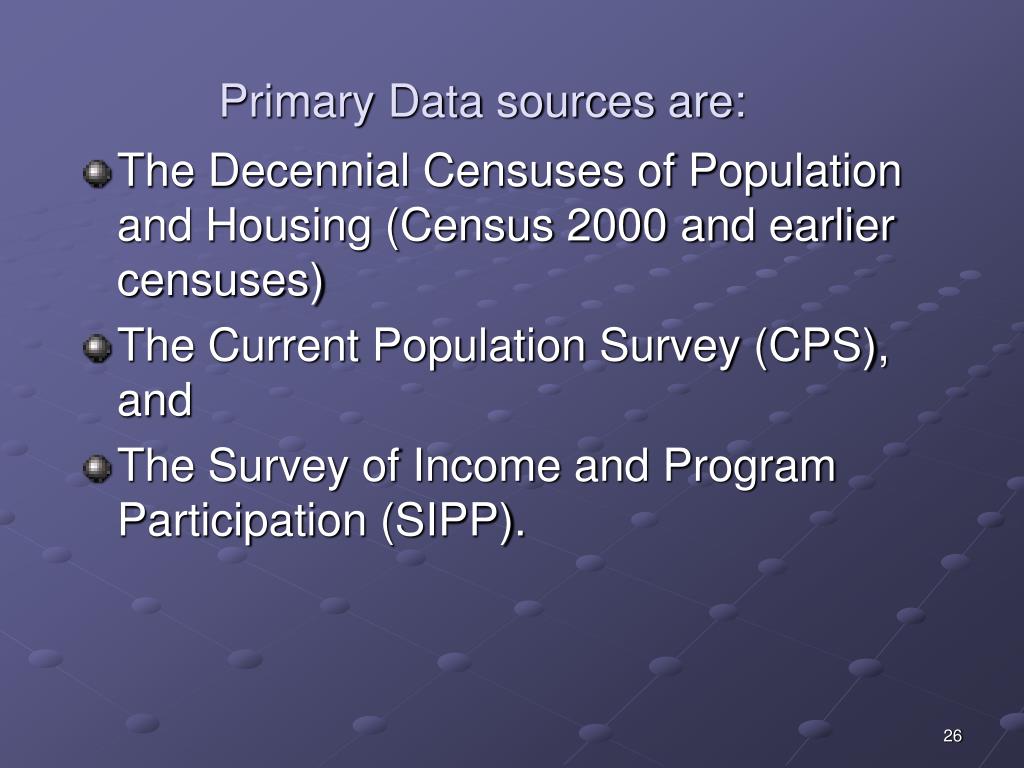 Primary Data sources are:

The Decennial Censuses of Population and Housing (Census 2000 and earlier censuses)

The Current Population Survey (CPS), and

The Survey of Income and Program Participation (SIPP).

26